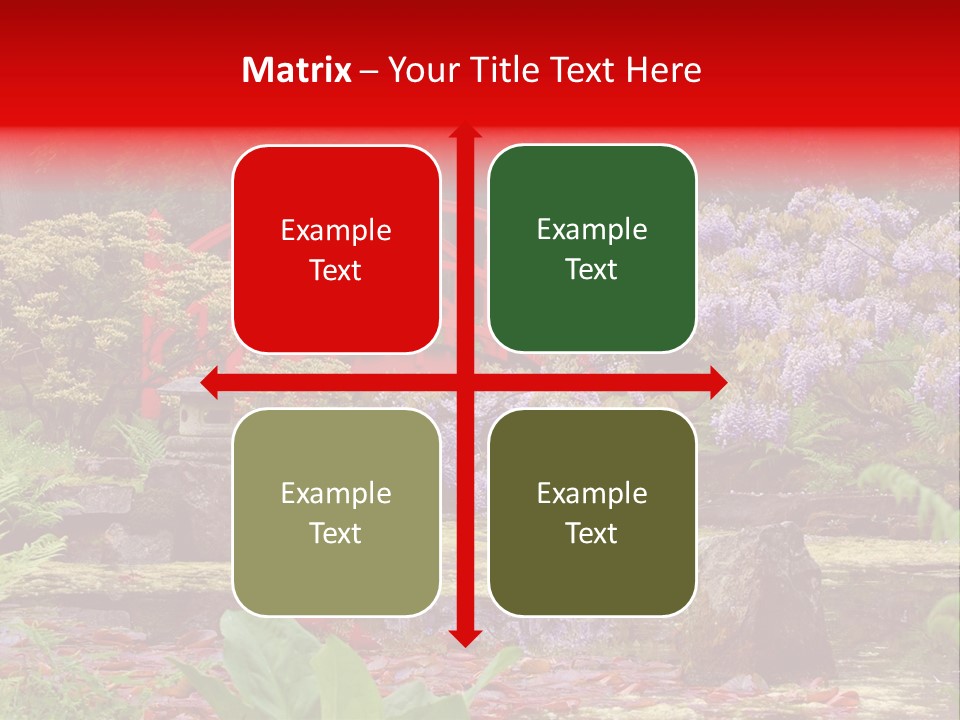 Matrix – Your Title Text Here

Example Text

Example Text

Example Text

Example Text